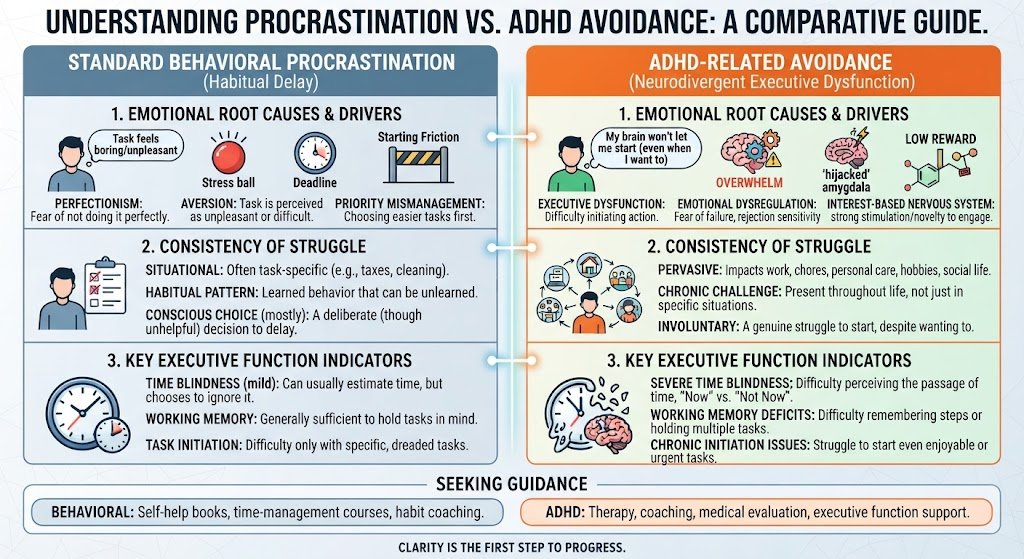 UNDERSTANDING PROCRASTINATION VS. ADHD AVOIDANCE: A COMPARATIVE GUIDE.

STANDARD BEHAVIORAL PROCRASTINATION
(Habitual Delay)

1. EMOTIONAL ROOT CAUSES & DRIVERS

Task feels boring/unpleasant

Stress ball

Deadline

Starting Friction

PERFECTIONISM: Fear of not doing it perfectly.

AVERSION: Task is perceived as unpleasant or difficult.

PRIORITY MISMANAGEMENT: Choosing easier tasks first.

2. CONSISTENCY OF STRUGGLE

SITUATIONAL: Often task-specific (e.g., taxes, cleaning).

HABITUAL PATTERN: Learned behavior that can be unlearned.

CONSCIOUS CHOICE (mostly): A deliberate (though unhelpful) decision to delay.

3. KEY EXECUTIVE FUNCTION INDICATORS

TIME BLINDNESS (mild): Can usually estimate time, but chooses to ignore it.

WORKING MEMORY: Generally sufficient to hold tasks in mind.

TASK INITIATION: Difficulty only with specific, dreaded tasks.

ADHD-RELATED AVOIDANCE
(Neurodivergent Executive Dysfunction)

1. EMOTIONAL ROOT CAUSES & DRIVERS

My brain won't let me start (even when I want to)

OVERWHELM

'hijacked' amygdala

LOW REWARD

EXECUTIVE DYSFUNCTION: Difficulty initiating action.

EMOTIONAL DYSREGULATION: Fear of failure, rejection sensitivity

INTEREST-BASED NERVOUS SYSTEM: strong stimulation/novelty to engage.

2. CONSISTENCY OF STRUGGLE

PERVASIVE: Impacts work, chores, personal care, hobbies, social life.

CHRONIC CHALLENGE: Present throughout life, not just in specific situations.

INVOLUNTARY: A genuine struggle to start, despite wanting to.

3. KEY EXECUTIVE FUNCTION INDICATORS

SEVERE TIME BLINDNESS: Difficulty perceiving the passage of time, "Now" vs. "Not Now".

WORKING MEMORY DEFICITS: Difficulty remembering steps or holding multiple tasks.

CHRONIC INITIATION ISSUES: Struggle to start even enjoyable or urgent tasks.

SEEKING GUIDANCE

BEHAVIORAL: Self-help books, time-management courses, habit coaching.

ADHD: Therapy, coaching, medical evaluation, executive function support.

CLARITY IS THE FIRST STEP TO PROGRESS.